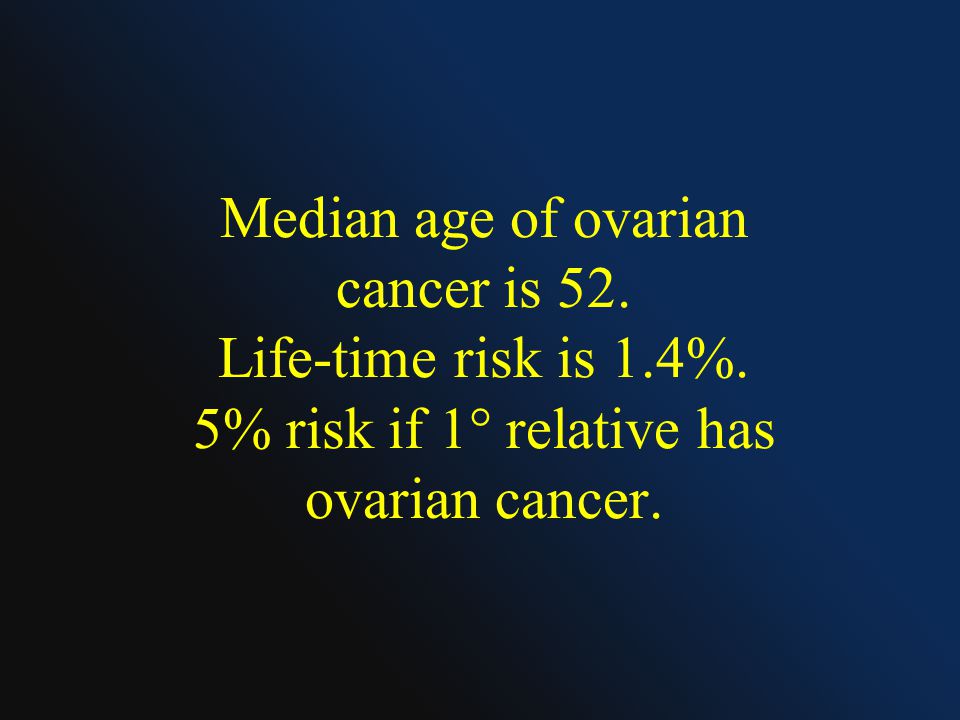 Median age of ovarian cancer is 52.
Life-time risk is 1.4%.
5% risk if 1° relative has ovarian cancer.